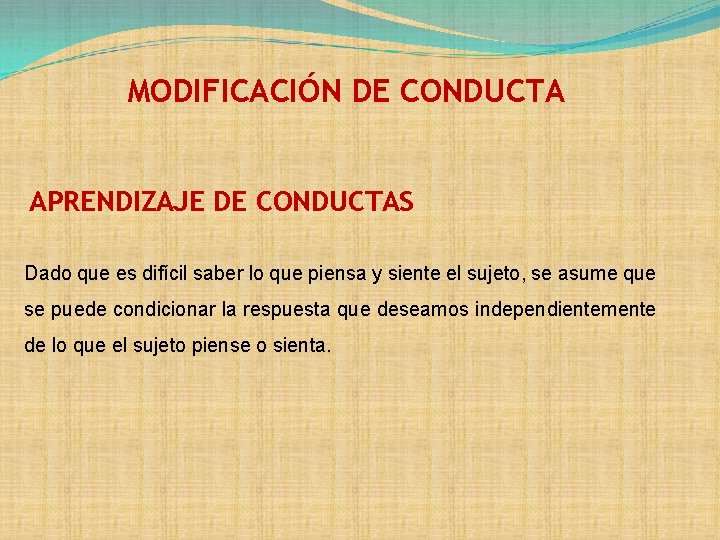 MODIFICACIÓN DE CONDUCTA

APRENDIZAJE DE CONDUCTAS

Dado que es difícil saber lo que piensa y siente el sujeto, se asume que se puede condicionar la respuesta que deseamos independientemente de lo que el sujeto piense o sienta.